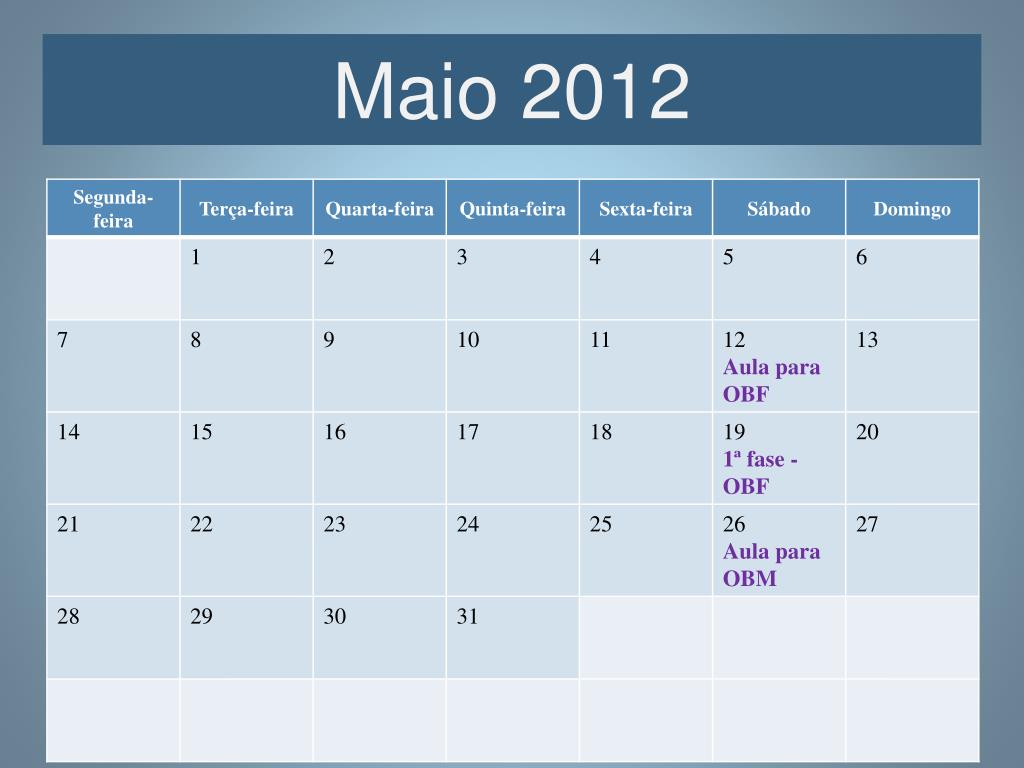 Maio 2012

| Segunda-feira | Terça-feira | Quarta-feira | Quinta-feira | Sexta-feira | Sábado | Domingo |
|---|---|---|---|---|---|---|
| | 1 | 2 | 3 | 4 | 5 | 6 |
| 7 | 8 | 9 | 10 | 11 | 12 Aula para OBF | 13 |
| 14 | 15 | 16 | 17 | 18 | 19 1ª fase - OBF | 20 |
| 21 | 22 | 23 | 24 | 25 | 26 Aula para OBM | 27 |
| 28 | 29 | 30 | 31 | | | |
| | | | | | | |